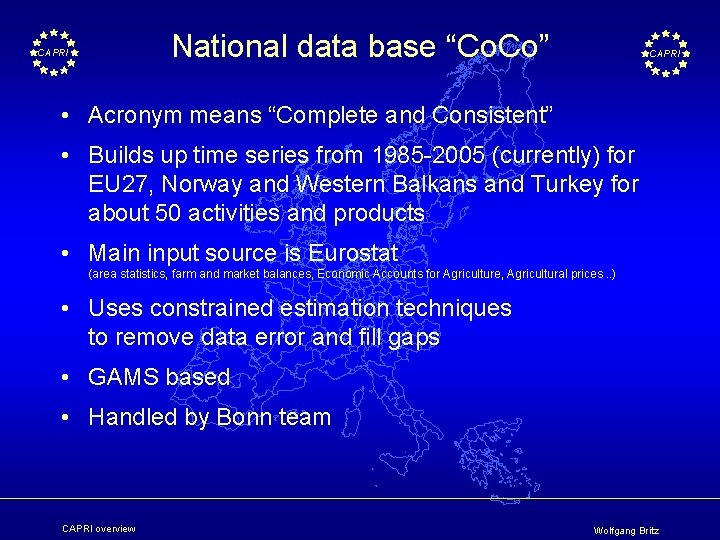 CAPRI

National data base “CoCo”

CAPRI

• Acronym means “Complete and Consistent”

• Builds up time series from 1985-2005 (currently) for EU27, Norway and Western Balkans and Turkey for about 50 activities and products

• Main input source is Eurostat
(area statistics, farm and market balances, Economic Accounts for Agriculture, Agricultural prices ..)

• Uses constrained estimation techniques to remove data error and fill gaps

• GAMS based

• Handled by Bonn team

CAPRI overview

Wolfgang Britz